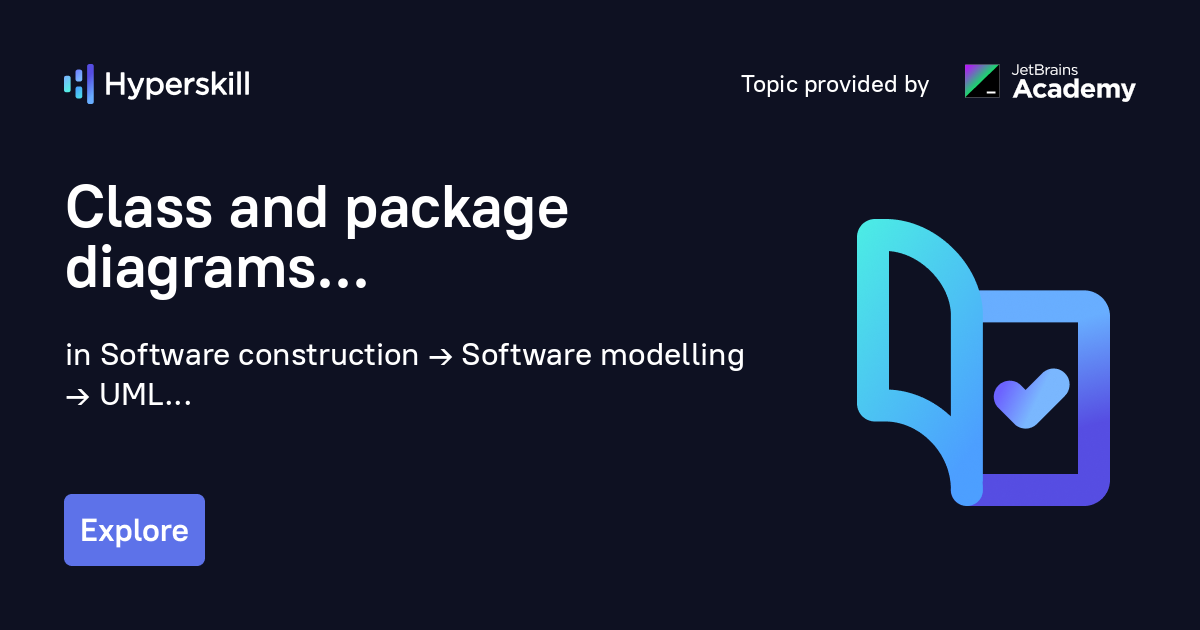 Hyperskill

Topic provided by JetBrains Academy

Class and package diagrams...

in Software construction → Software modelling → UML...

Explore